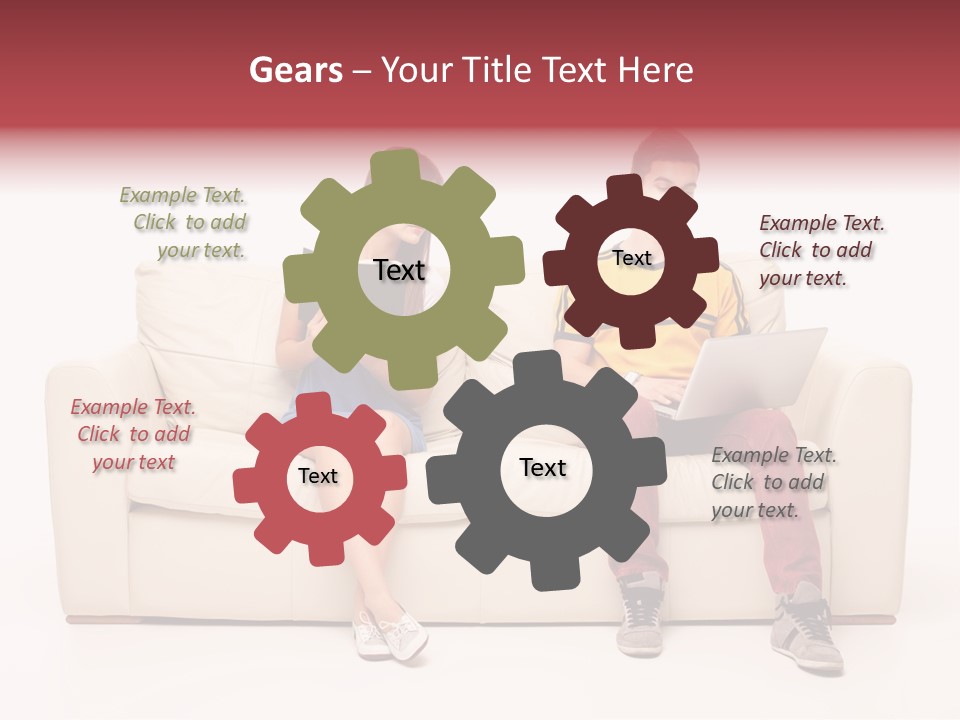 Gears – Your Title Text Here

Example Text. Click to add your text.

Text

Text

Example Text. Click to add your text.

Example Text. Click to add your text

Text

Text

Example Text. Click to add your text.